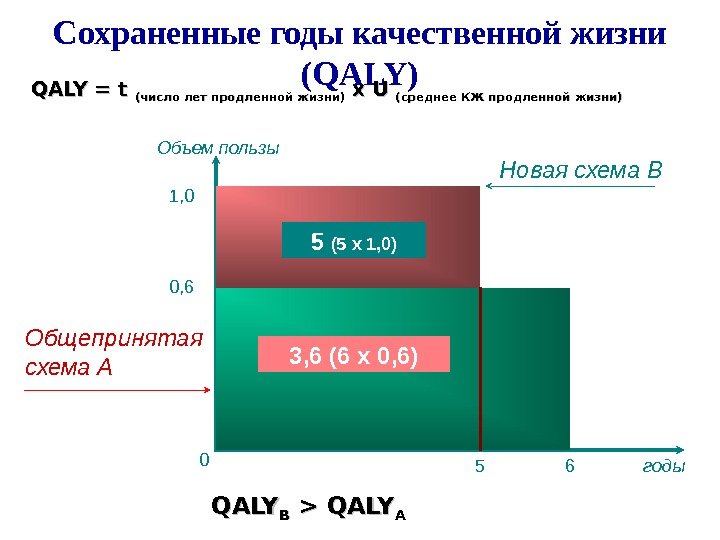 Сохраненные годы качественной жизни (QALY)

QALY = t (число лет продленной жизни) x U (среднее КЖ продленной жизни)

Объем пользы

Новая схема В

1,0

5 (5 x 1,0)

0,6

Общепринятая схема А

3,6 (6 x 0,6)

0

5

6

годы

$QALY_B > QALY_A$